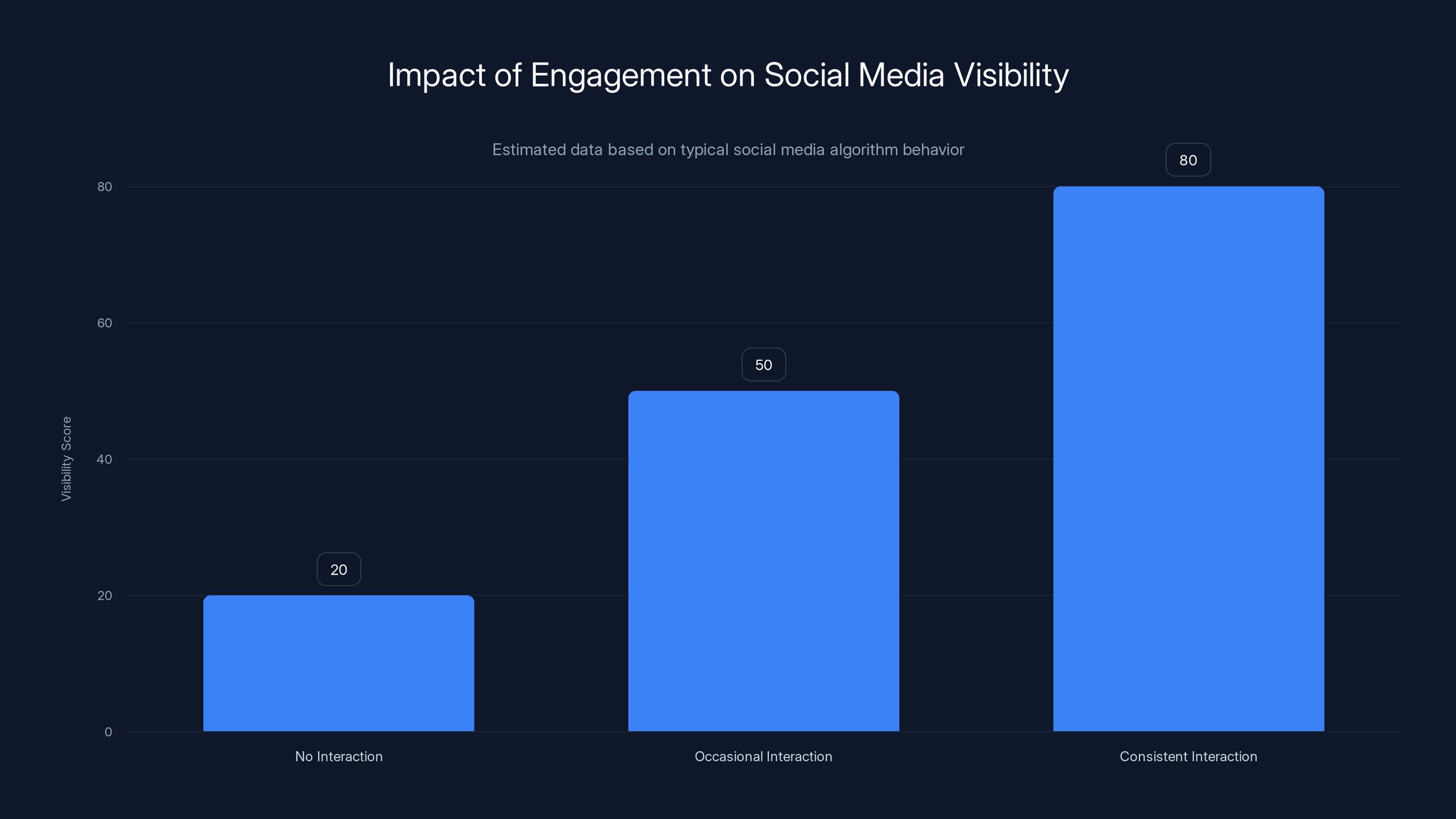 Impact of Engagement on Social Media Visibility

Estimated data based on typical social media algorithm behavior

Visibility Score

80
60
40
20
0

20
50
80

No Interaction
Occasional Interaction
Consistent Interaction